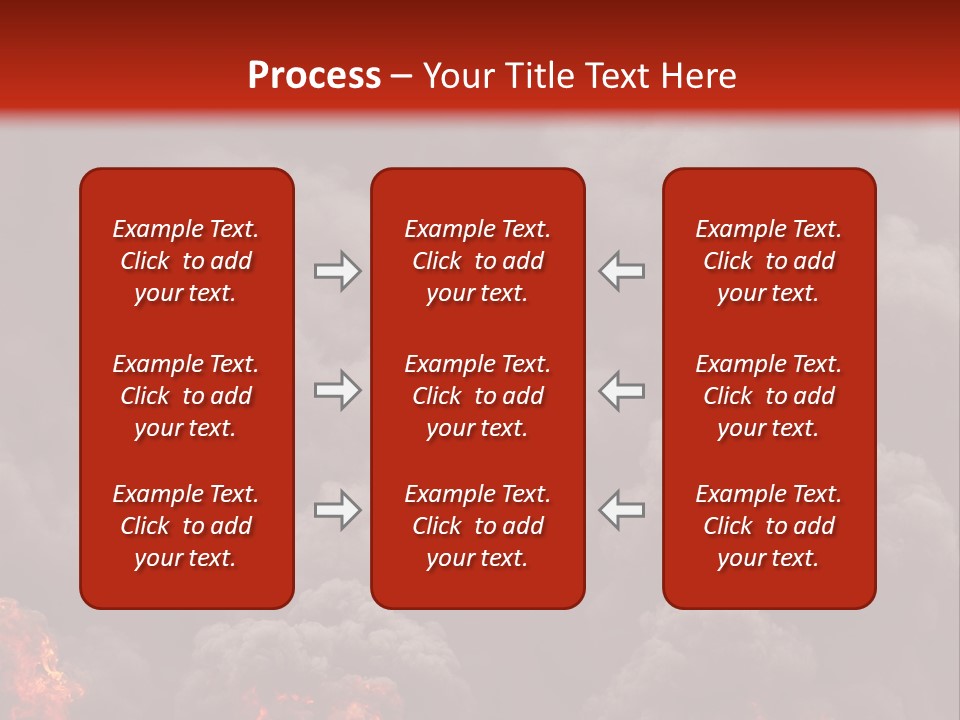 Process – Your Title Text Here

Example Text. Click to add your text.

Example Text. Click to add your text.

Example Text. Click to add your text.

Example Text. Click to add your text.

Example Text. Click to add your text.

Example Text. Click to add your text.

Example Text. Click to add your text.

Example Text. Click to add your text.

Example Text. Click to add your text.